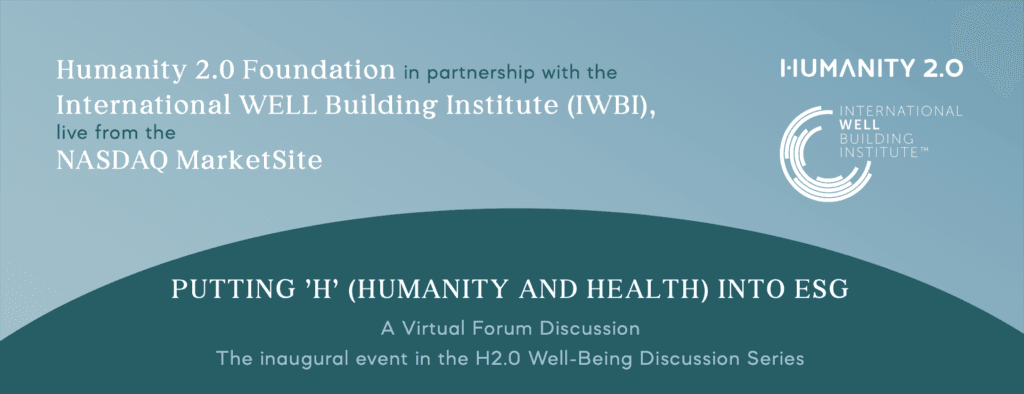 Humanity 2.0 Foundation in partnership with the International WELL Building Institute (IWBI), live from the NASDAQ MarketSite

HUMANITY 2.0

INTERNATIONAL WELL BUILDING INSTITUTE™

PUTTING 'H' (HUMANITY AND HEALTH) INTO ESG

A Virtual Forum Discussion

The inaugural event in the H2.0 Well-Being Discussion Series